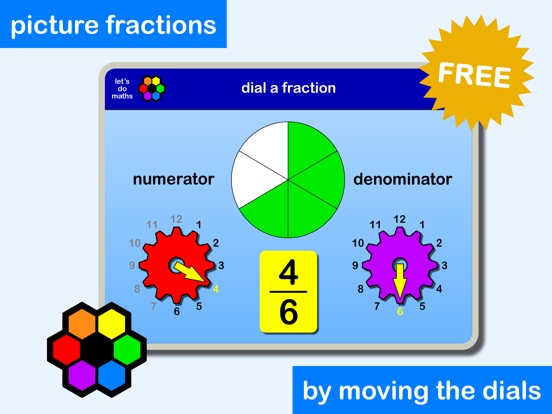 picture fractions

FREE

let's do maths

dial a fraction

numerator

denominator

12 1 2 3 4 5 6 7 8 9 10 11

$\frac{4}{6}$

12 1 2 3 4 5 6 7 8 9 10 11

by moving the dials